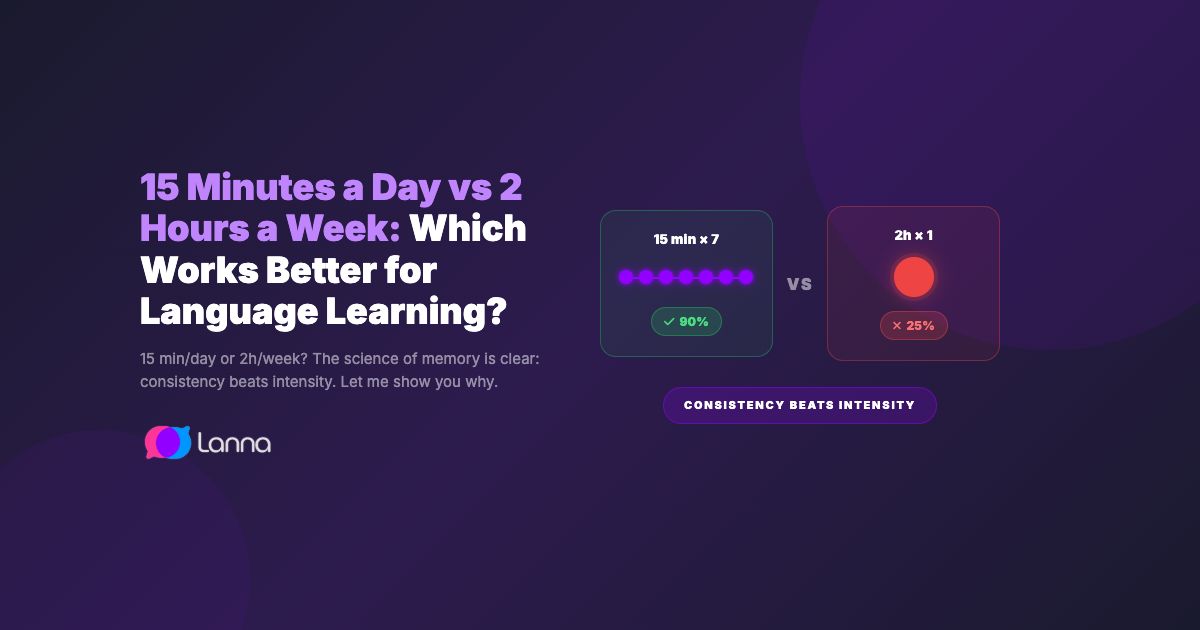 15 Minutes a Day vs 2 Hours a Week: Which Works Better for Language Learning?

15 min/day or 2h/week? The science of memory is clear: consistency beats intensity. Let me show you why.

Lanna

15 min × 7

✓ 90%

vs

2h × 1

× 25%

CONSISTENCY BEATS INTENSITY